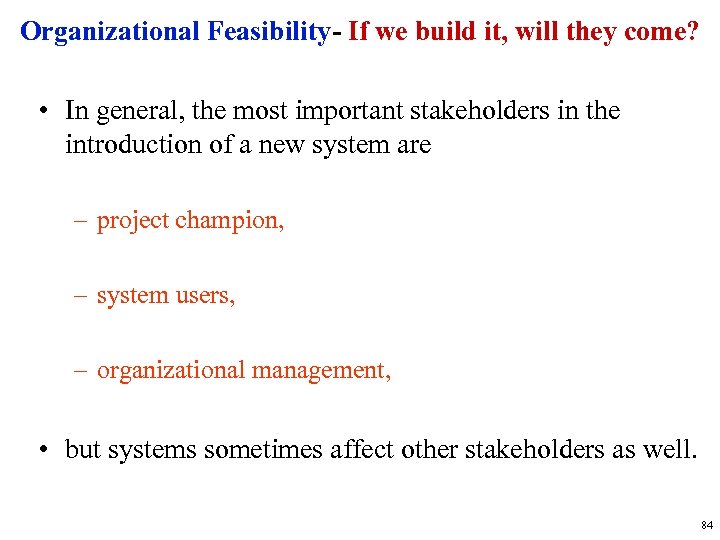 Organizational Feasibility- If we build it, will they come?

• In general, the most important stakeholders in the introduction of a new system are

– project champion,

– system users,

– organizational management,

• but systems sometimes affect other stakeholders as well.

84